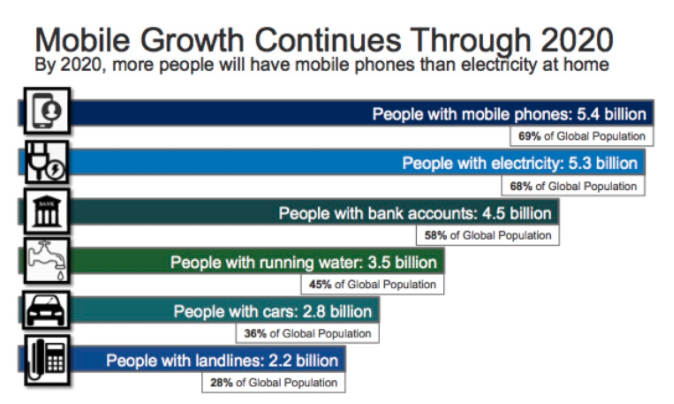 Mobile Growth Continues Through 2020
By 2020, more people will have mobile phones than electricity at home

People with mobile phones: 5.4 billion
69% of Global Population

People with electricity: 5.3 billion
68% of Global Population

BANK
People with bank accounts: 4.5 billion
58% of Global Population

People with running water: 3.5 billion
45% of Global Population

People with cars: 2.8 billion
36% of Global Population

People with landlines: 2.2 billion
28% of Global Population